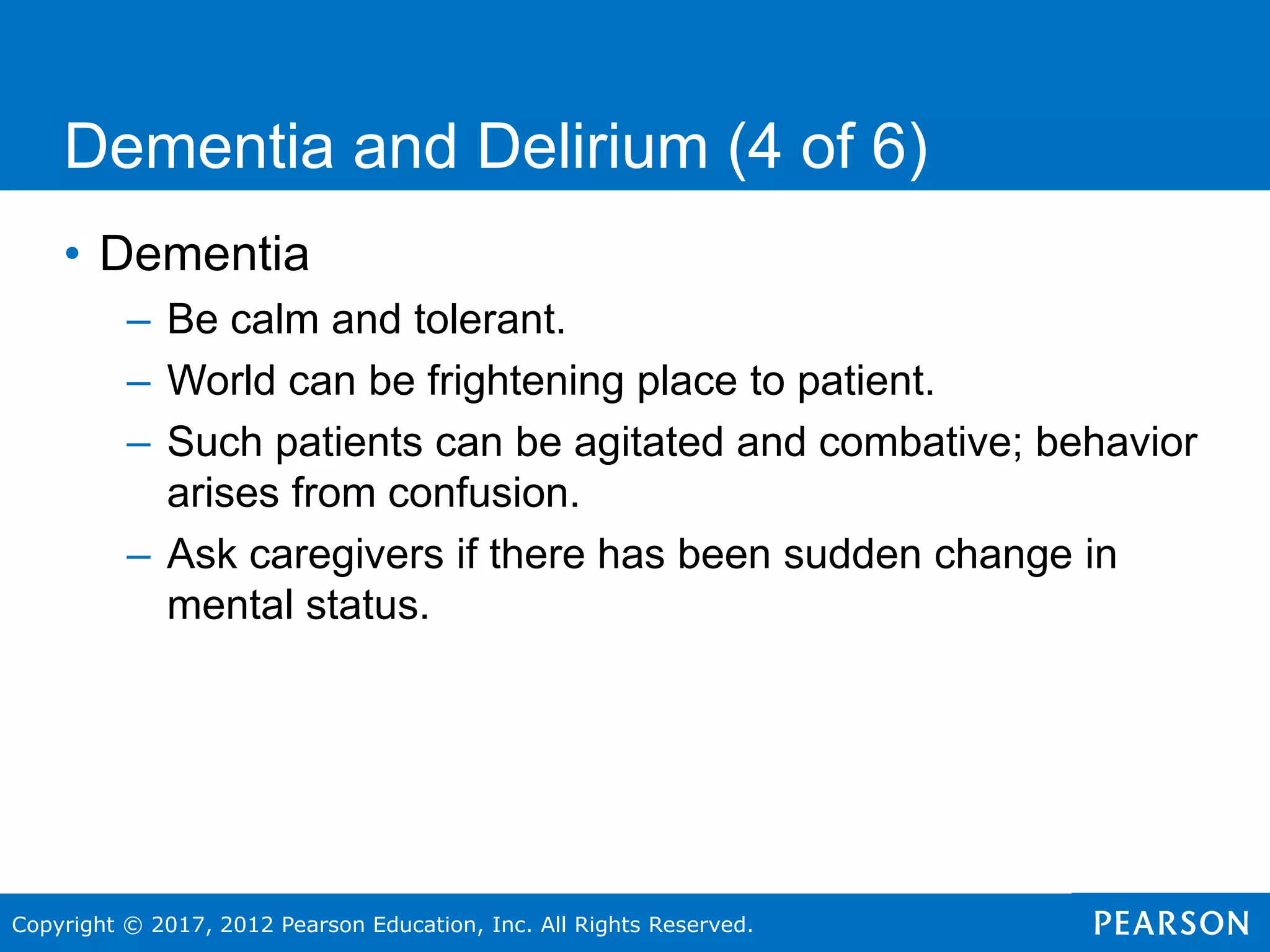 Dementia and Delirium (4 of 6)

• Dementia
– Be calm and tolerant.
– World can be frightening place to patient.
– Such patients can be agitated and combative; behavior arises from confusion.
– Ask caregivers if there has been sudden change in mental status.

Copyright © 2017, 2012 Pearson Education, Inc. All Rights Reserved.
PEARSON